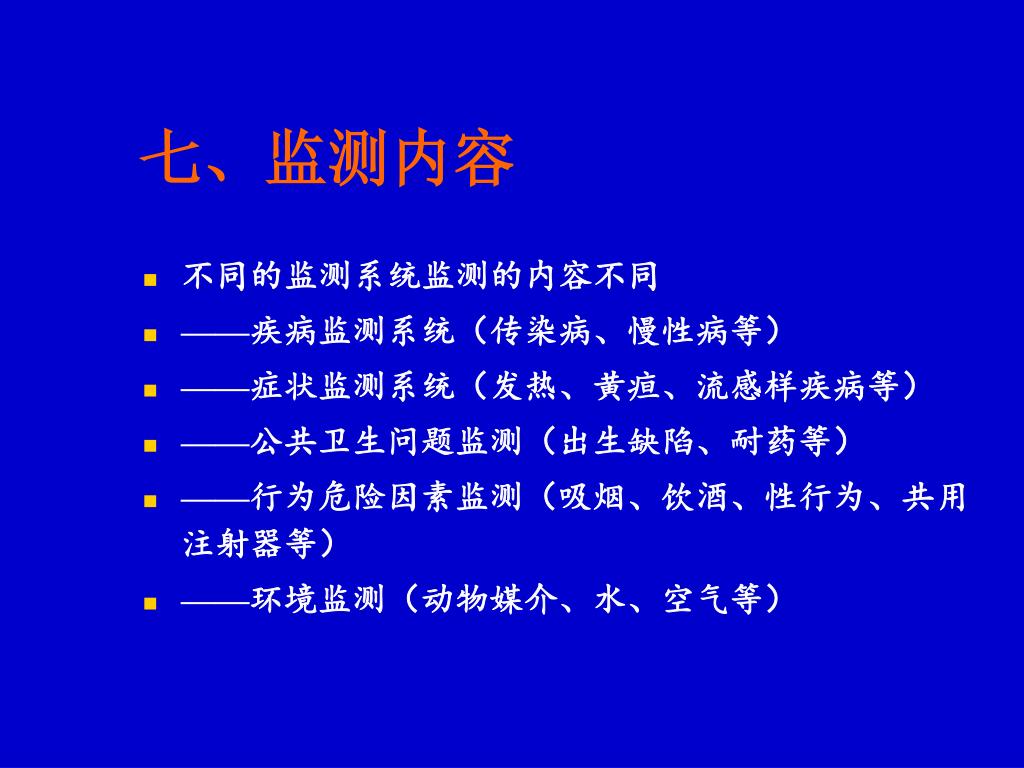 七、监测内容

- 不同的监测系统监测的内容不同
- ——疾病监测系统（传染病、慢性病等）
- ——症状监测系统（发热、黄疸、流感样疾病等）
- ——公共卫生问题监测（出生缺陷、耐药等）
- ——行为危险因素监测（吸烟、饮酒、性行为、共用注射器等）
- ——环境监测（动物媒介、水、空气等）